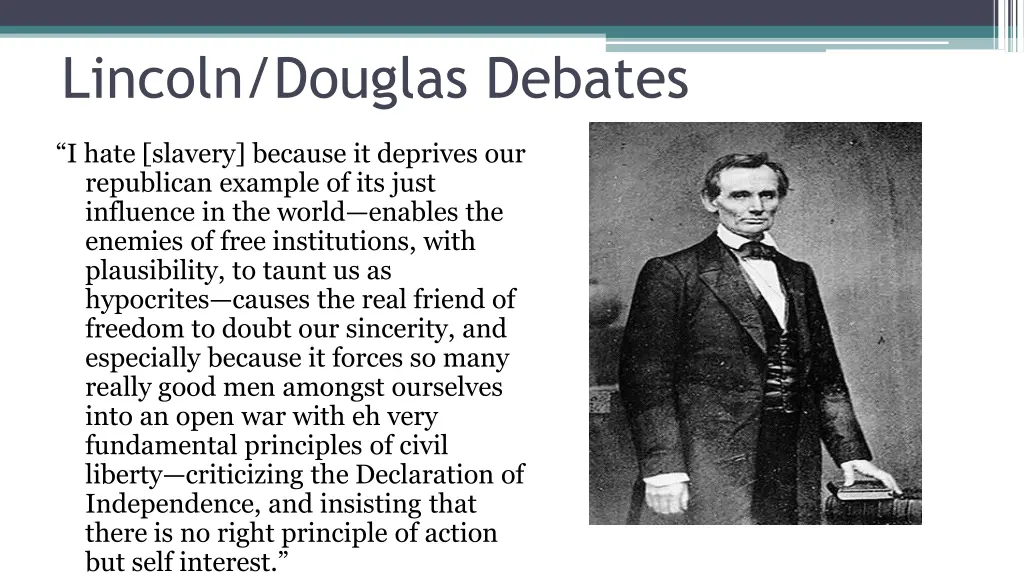 Lincoln/Douglas Debates

“I hate [slavery] because it deprives our republican example of its just influence in the world—enables the enemies of free institutions, with plausibility, to taunt us as hypocrites—causes the real friend of freedom to doubt our sincerity, and especially because it forces so many really good men amongst ourselves into an open war with eh very fundamental principles of civil liberty—criticizing the Declaration of Independence, and insisting that there is no right principle of action but self interest.”